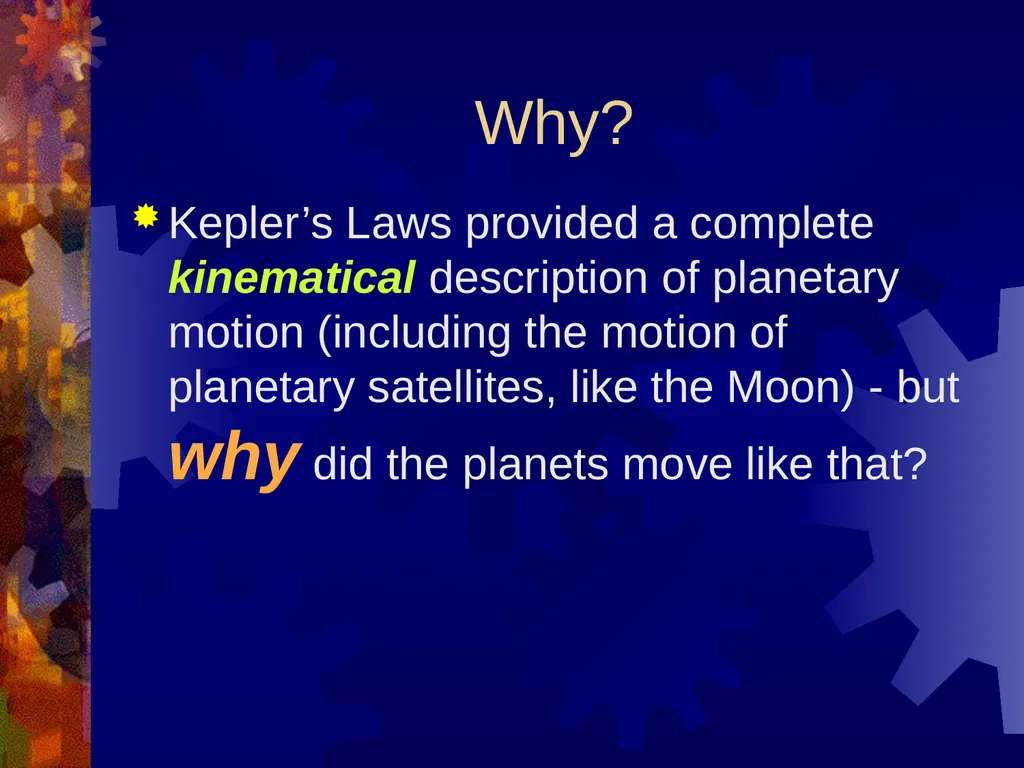 Why?

Kepler’s Laws provided a complete kinematical description of planetary motion (including the motion of planetary satellites, like the Moon) - but why did the planets move like that?